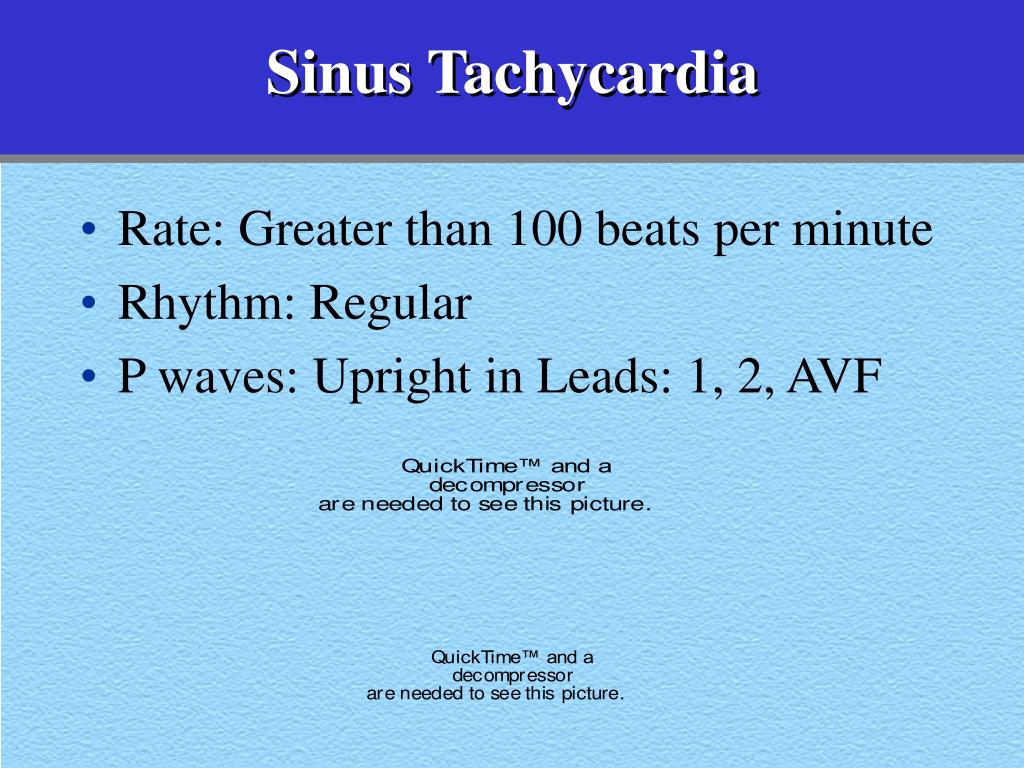 Sinus Tachycardia

• Rate: Greater than 100 beats per minute
• Rhythm: Regular
• P waves: Upright in Leads: 1, 2, AVF

QuickTime™ and a
decompressor
are needed to see this picture.

QuickTime™ and a
decompressor
are needed to see this picture.